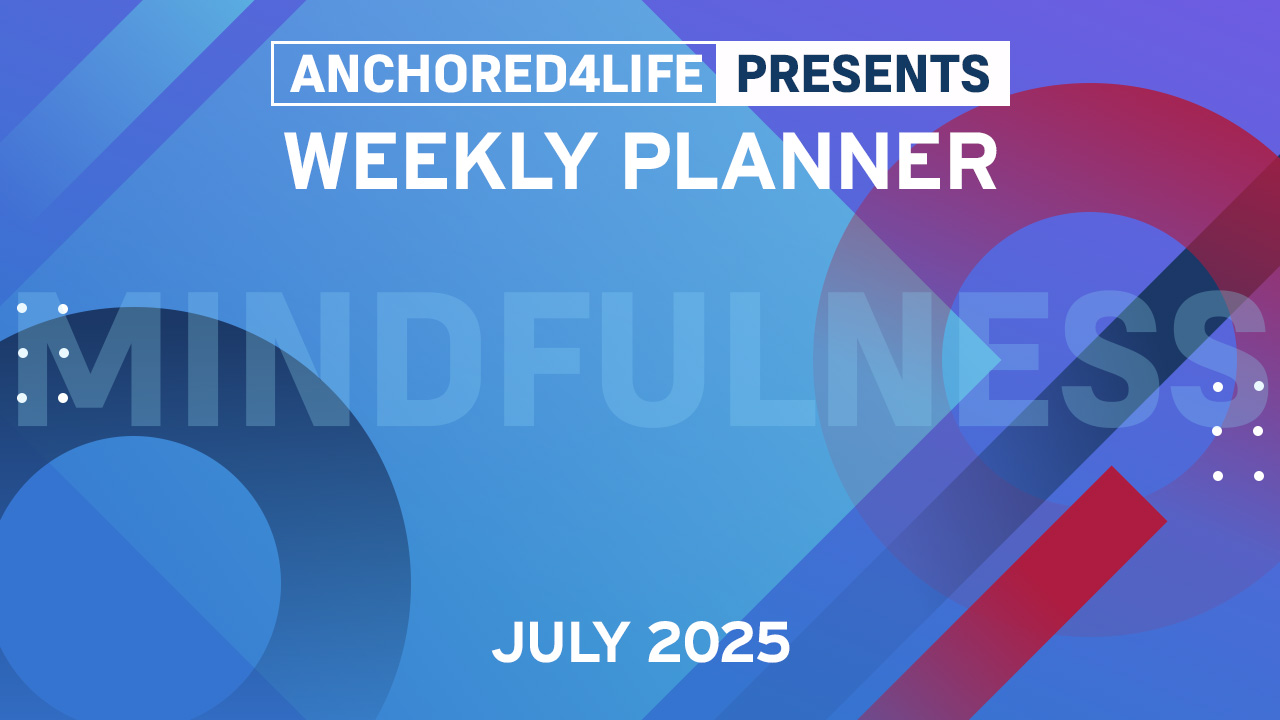 ANCHORED4LIFE PRESENTS
WEEKLY PLANNER

MINDFULNESS

JULY 2025